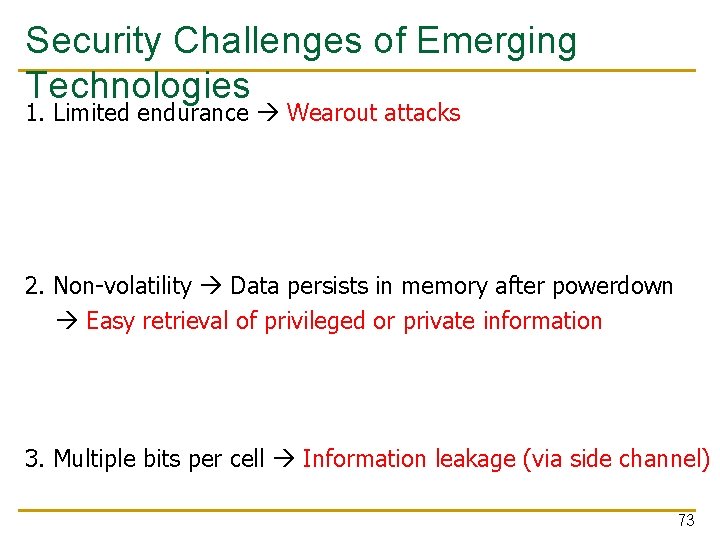 Security Challenges of Emerging Technologies

1. Limited endurance → Wearout attacks

2. Non-volatility → Data persists in memory after powerdown → Easy retrieval of privileged or private information

3. Multiple bits per cell → Information leakage (via side channel)

73